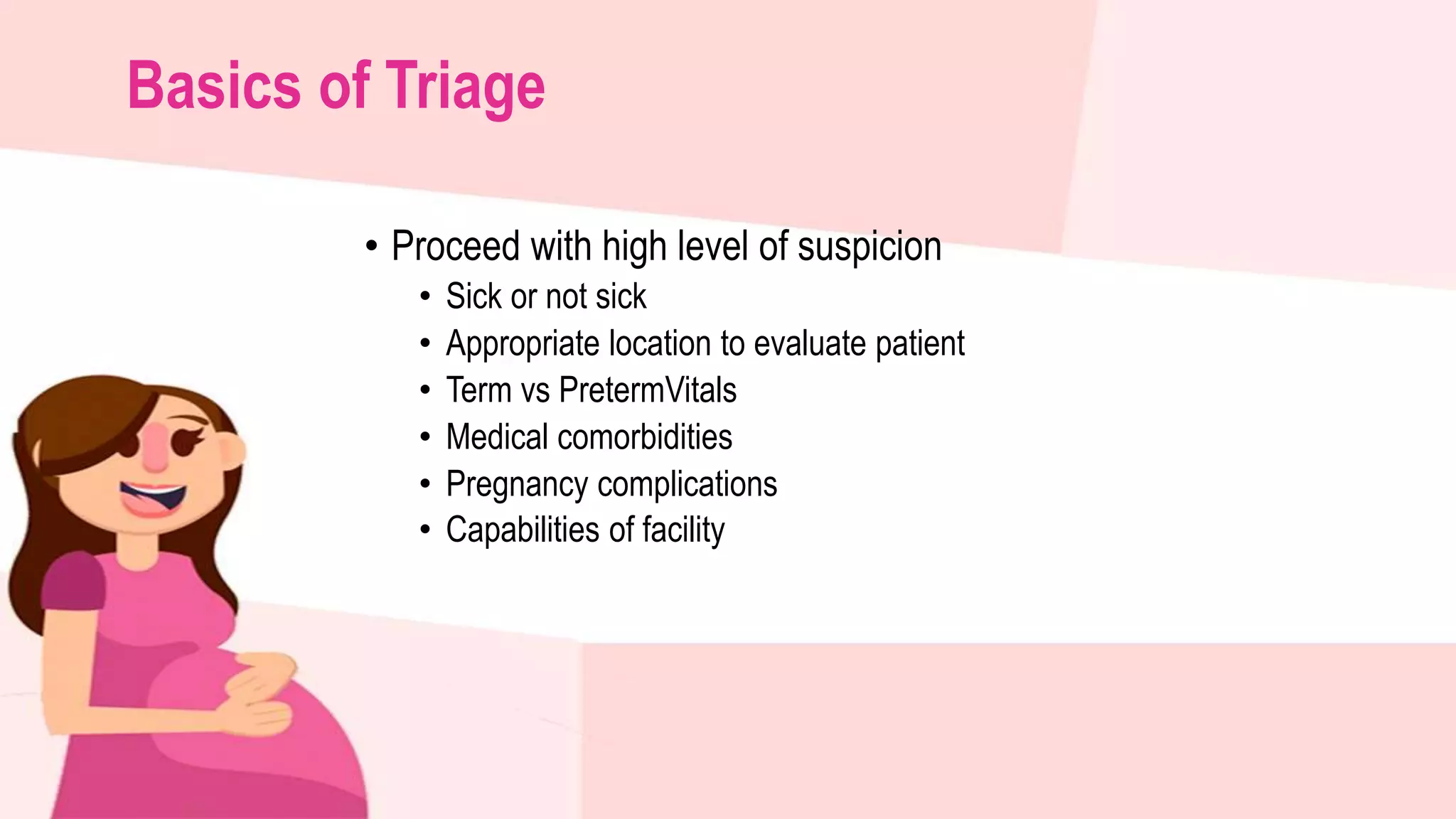 Basics of Triage

• Proceed with high level of suspicion
  • Sick or not sick
  • Appropriate location to evaluate patient
  • Term vs PretermVitals
  • Medical comorbidities
  • Pregnancy complications
  • Capabilities of facility